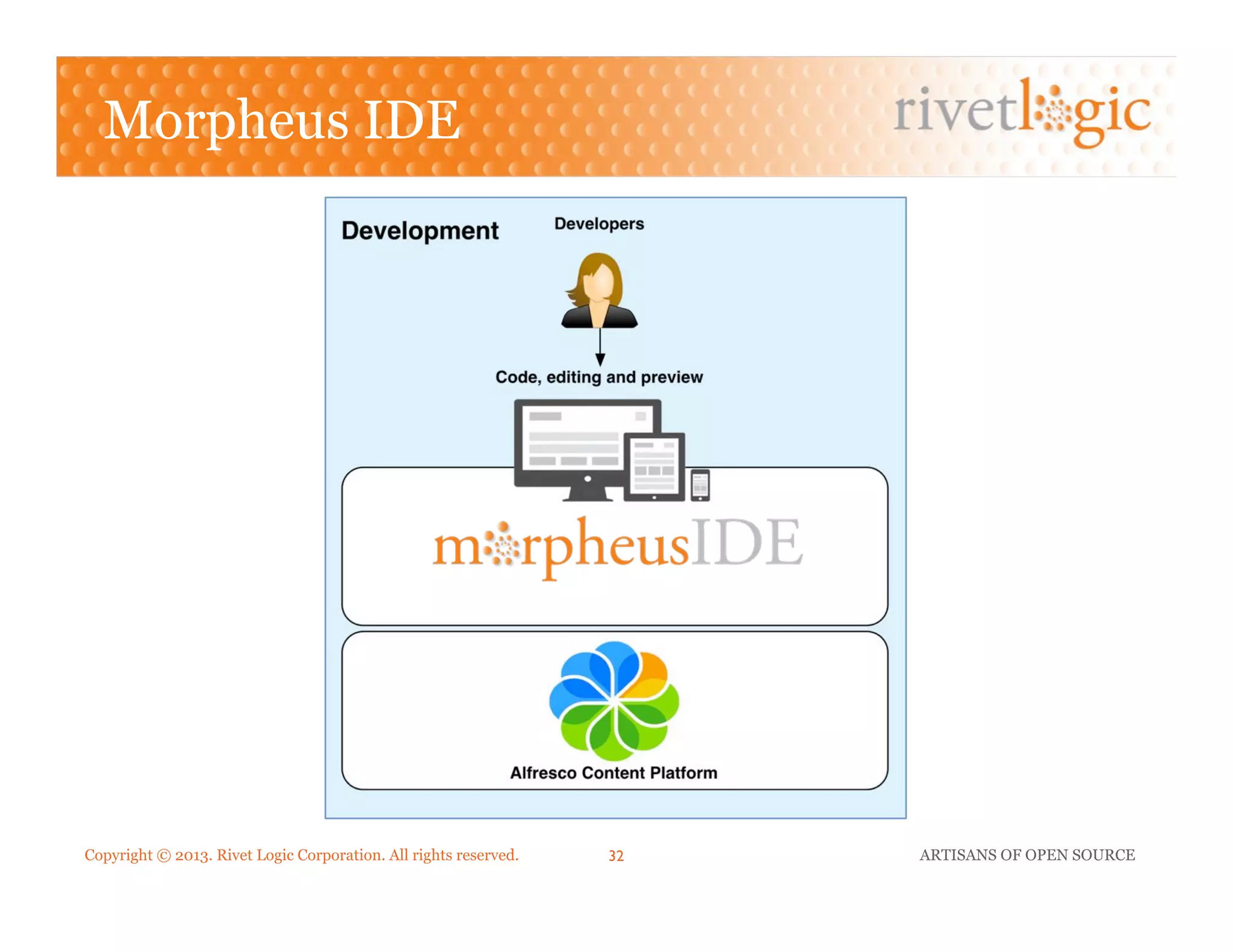 Morpheus IDE

rivetlogic

Development

Developers

Code, editing and preview

morpheusIDE

Alfresco Content Platform

Copyright © 2013. Rivet Logic Corporation. All rights reserved.

32

ARTISANS OF OPEN SOURCE